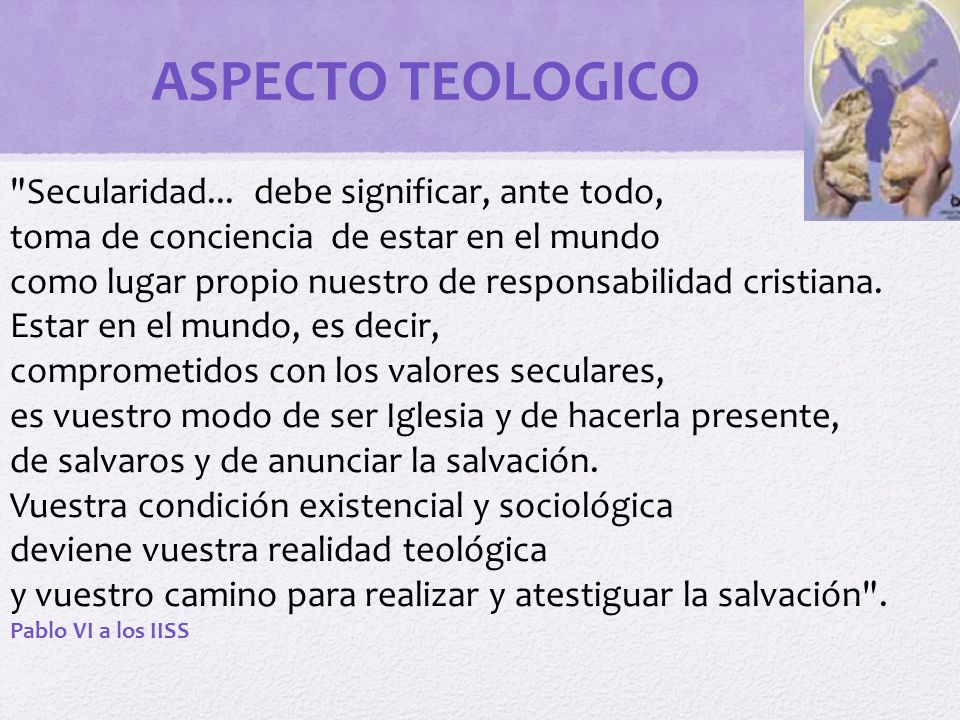 ASPECTO TEOLOGICO

"Secularidad... debe significar, ante todo, toma de conciencia de estar en el mundo como lugar propio nuestro de responsabilidad cristiana. Estar en el mundo, es decir, comprometidos con los valores seculares, es vuestro modo de ser Iglesia y de hacerla presente, de salvaros y de anunciar la salvación. Vuestra condición existencial y sociológica deviene vuestra realidad teológica y vuestro camino para realizar y atestiguar la salvación".

Pablo VI a los IISS